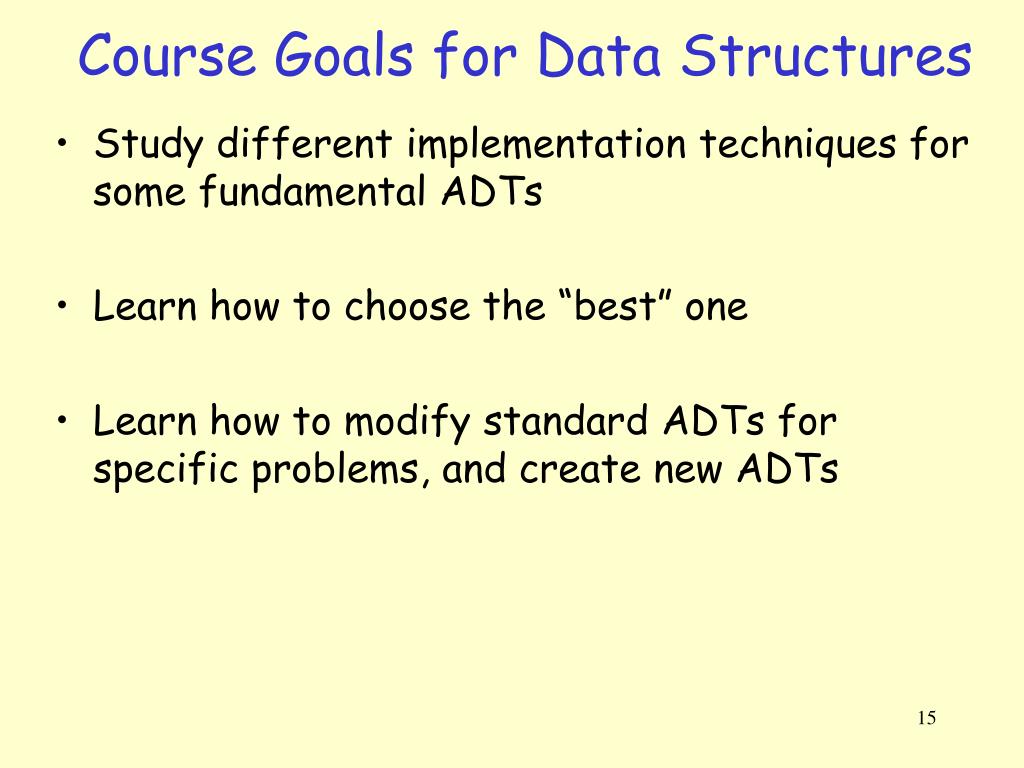 Course Goals for Data Structures

• Study different implementation techniques for some fundamental ADTs

• Learn how to choose the “best” one

• Learn how to modify standard ADTs for specific problems, and create new ADTs

15